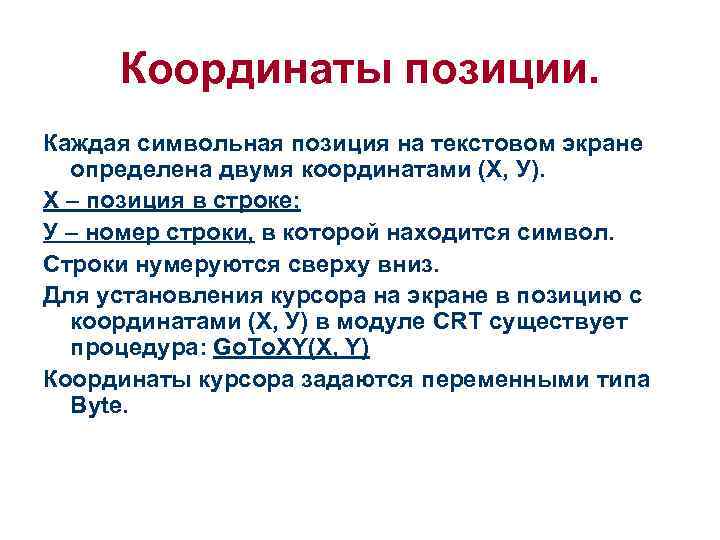 Координаты позиции.

Каждая символьная позиция на текстовом экране определена двумя координатами (Х, У).

Х – позиция в строке;

У – номер строки, в которой находится символ.

Строки нумеруются сверху вниз.

Для установления курсора на экране в позицию с координатами (Х, У) в модуле CRT существует процедура: GoToXY(X, Y)

Координаты курсора задаются переменными типа Byte.